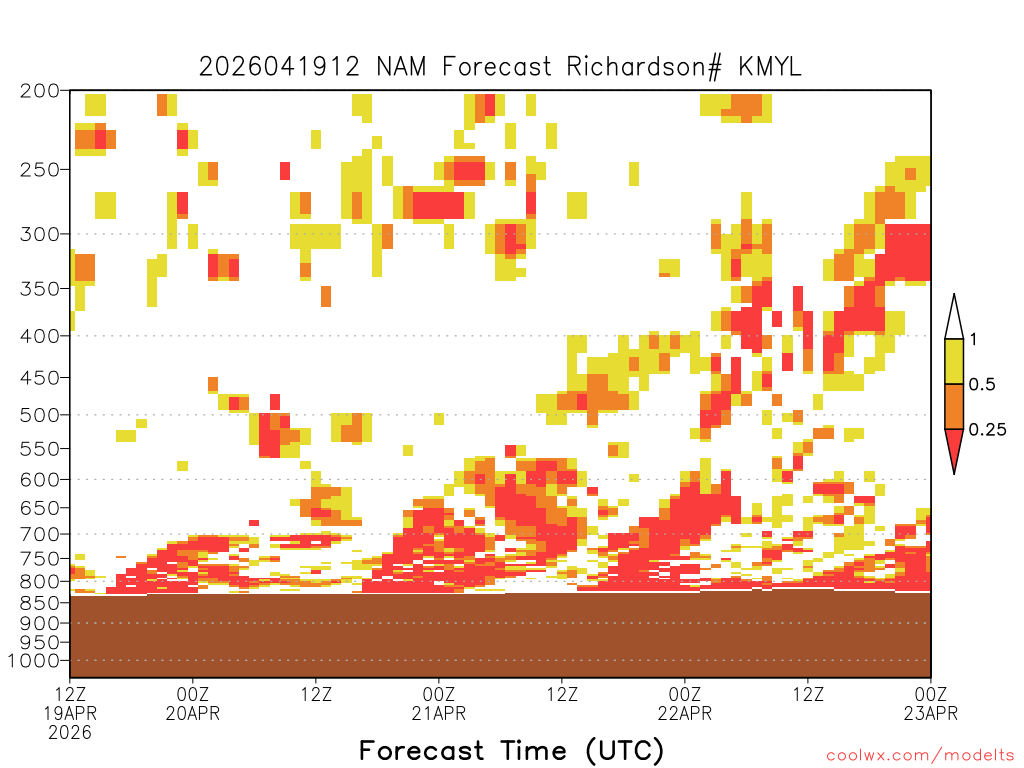 2026041912 NAM Forecast Richardson# KMYL

200
250
300
350
400
450
500
550
600
650
700
750
800
850
900
950
1000

1
0.5
0.25

12Z
19APR
2026

00Z
20APR

12Z

00Z
21APR

12Z

00Z
22APR

12Z

00Z
23APR

Forecast Time (UTC)

coolwx.com/modelts